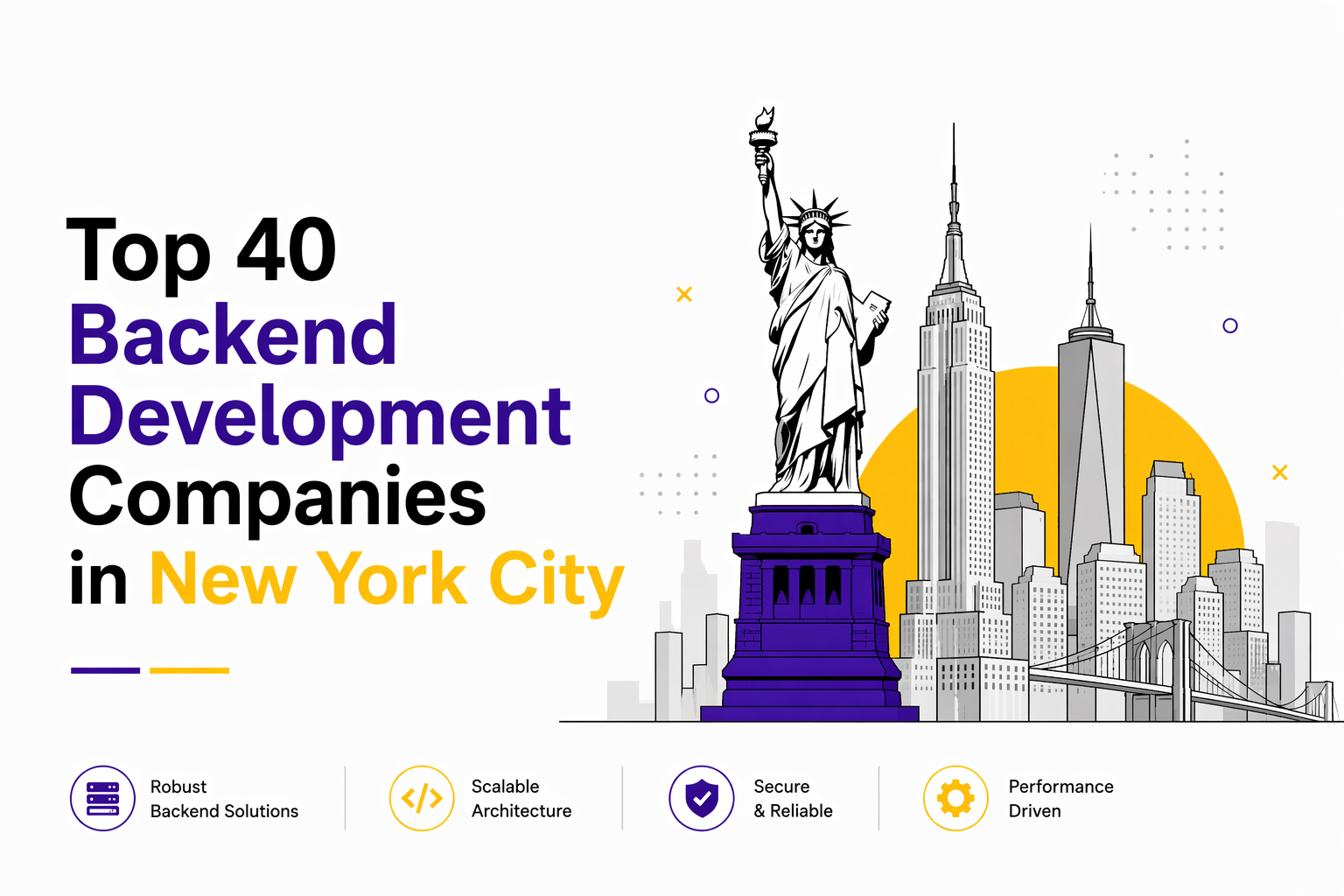 Top 40 Backend Development Companies in New York City

Robust Backend Solutions

Scalable Architecture

Secure & Reliable

Performance Driven